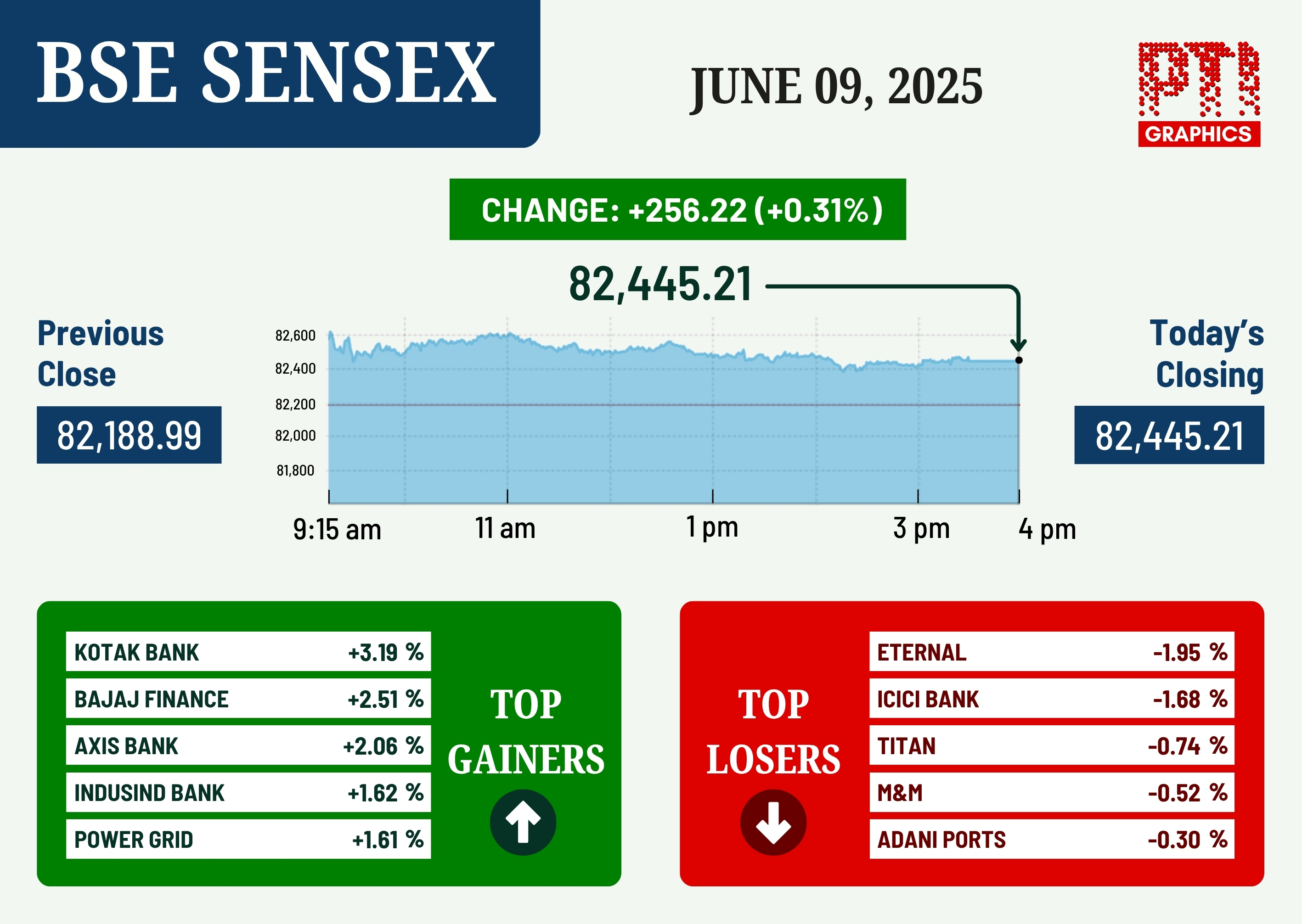 BSE SENSEX

JUNE 09, 2025

PTI GRAPHICS

CHANGE: +256.22 (+0.31%)

82,445.21

Previous Close

82,188.99

82,600
82,400
82,200
82,000
81,800

9:15 am
11 am
1 pm
3 pm
4 pm

Today's Closing

82,445.21

| KOTAK BANK | +3.19 % |
|---|---|
| BAJAJ FINANCE | +2.51 % |
| AXIS BANK | +2.06 % |
| INDUSIND BANK | +1.62 % |
| POWER GRID | +1.61 % |

TOP GAINERS

TOP LOSERS

| ETERNAL | -1.95 % |
|---|---|
| ICICI BANK | -1.68 % |
| TITAN | -0.74 % |
| M&M | -0.52 % |
| ADANI PORTS | -0.30 % |